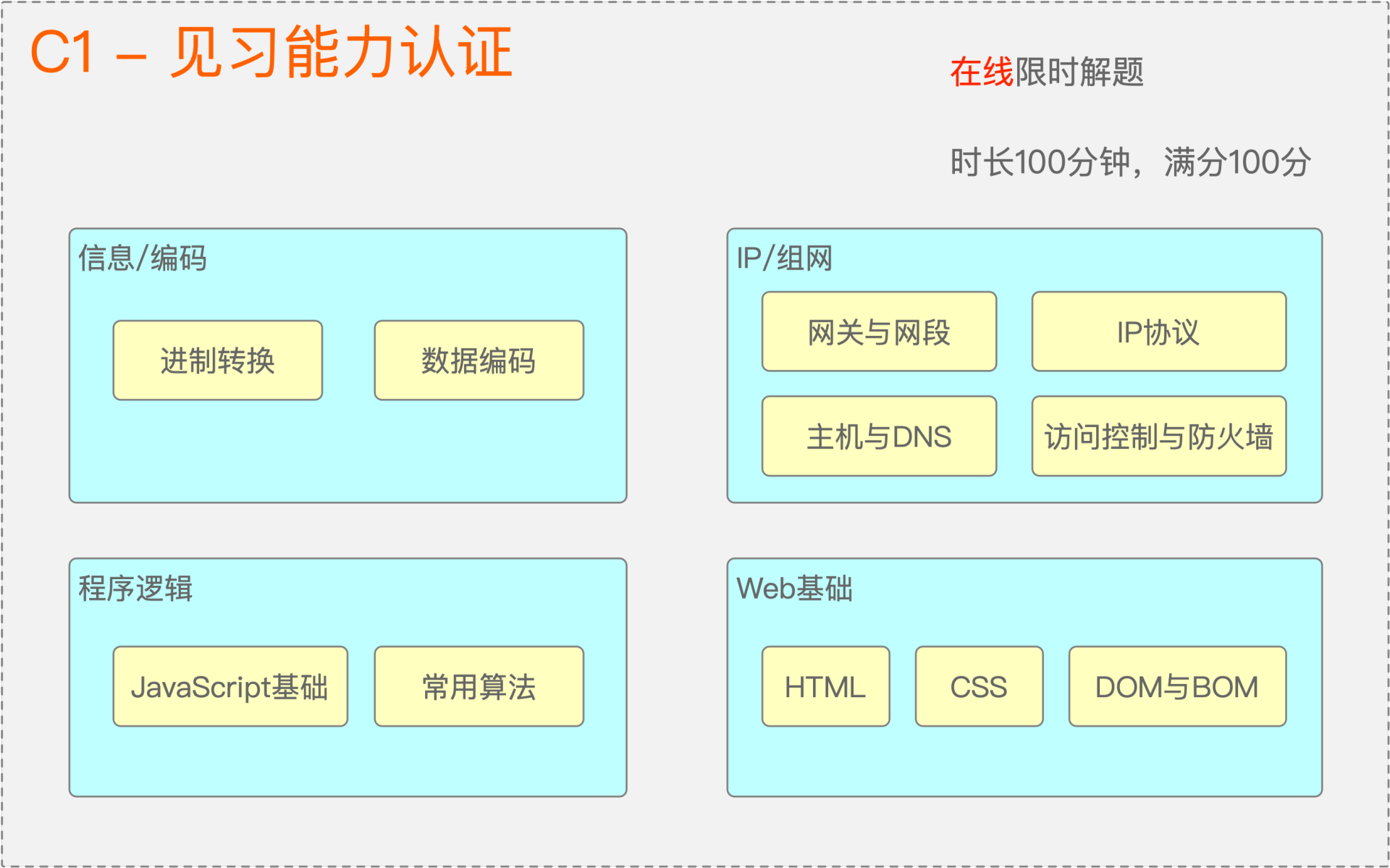 C1 – 见习能力认证

在线限时解题

时长100分钟，满分100分

信息/编码

进制转换

数据编码

IP/组网

网关与网段

IP协议

主机与DNS

访问控制与防火墙

程序逻辑

JavaScript基础

常用算法

Web基础

HTML

CSS

DOM与BOM